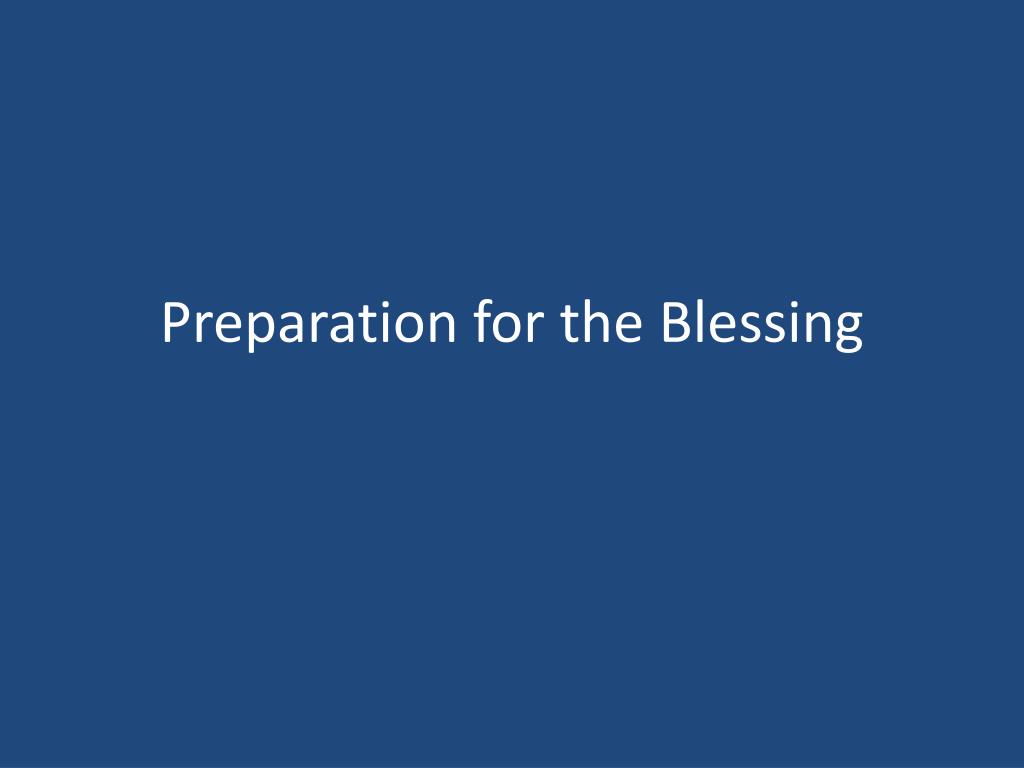 Preparation for the Blessing